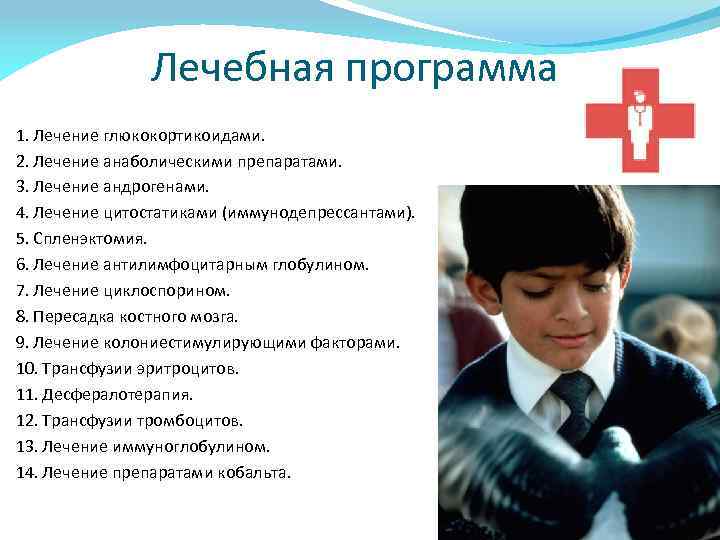 Лечебная программа

1. Лечение глюкокортикоидами.
2. Лечение анаболическими препаратами.
3. Лечение андрогенами.
4. Лечение цитостатиками (иммунодепрессантами).
5. Спленэктомия.
6. Лечение антилимфоцитарным глобулином.
7. Лечение циклоспорином.
8. Пересадка костного мозга.
9. Лечение колониестимулирующими факторами.
10. Трансфузии эритроцитов.
11. Десфералотерапия.
12. Трансфузии тромбоцитов.
13. Лечение иммуноглобулином.
14. Лечение препаратами кобальта.